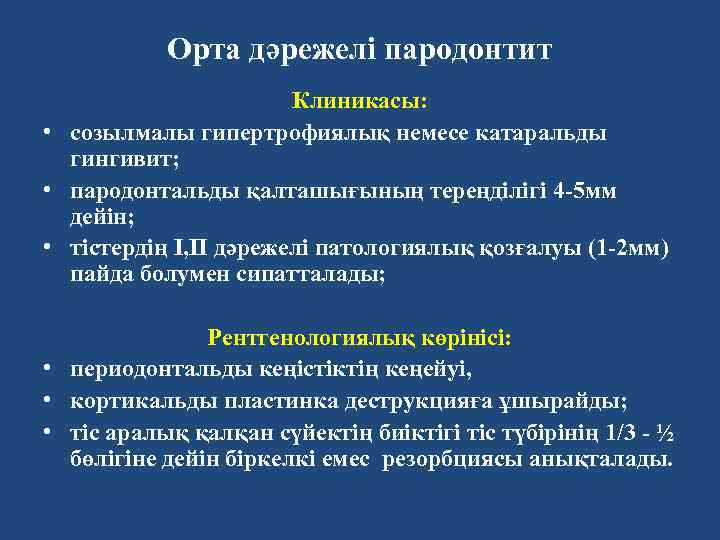 Орта дәрежелі пародонтит

Клиникасы:

• созылмалы гипертрофиялық немесе катаральды гингивит;
• пародонтальды қалташығының тереңділігі 4-5мм дейін;
• тістердің I,II дәрежелі патологиялық қозғалуы (1-2мм) пайда болумен сипатталады;

Рентгенологиялық көрінісі:

• периодонтальды кеңістіктің кеңейуі,
• кортикальды пластинка деструкцияға ұшырайды;
• тіс аралық қалқан сүйектің биіктігі тіс түбірінің 1/3 - ½ бөлігіне дейін біркелкі емес резорбциясы анықталады.